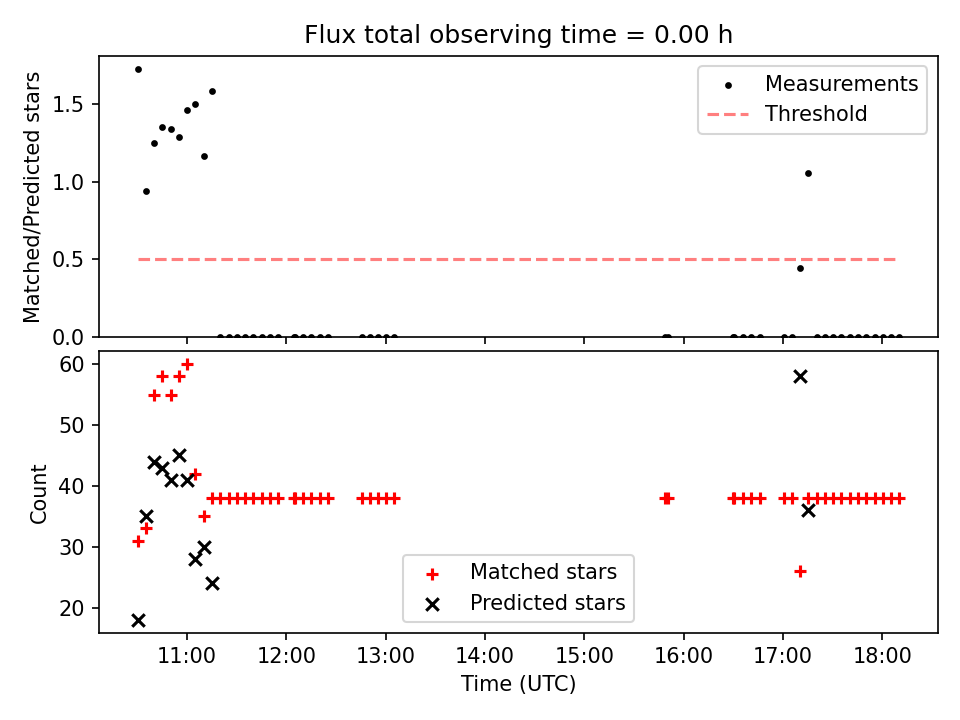 Flux total observing time = 0.00 h

Matched/Predicted stars

1.5
1.0
0.5
0.0

Measurements
Threshold

Count

60
50
40
30
20

Matched stars
Predicted stars

11:00
12:00
13:00
14:00
15:00
16:00
17:00
18:00

Time (UTC)